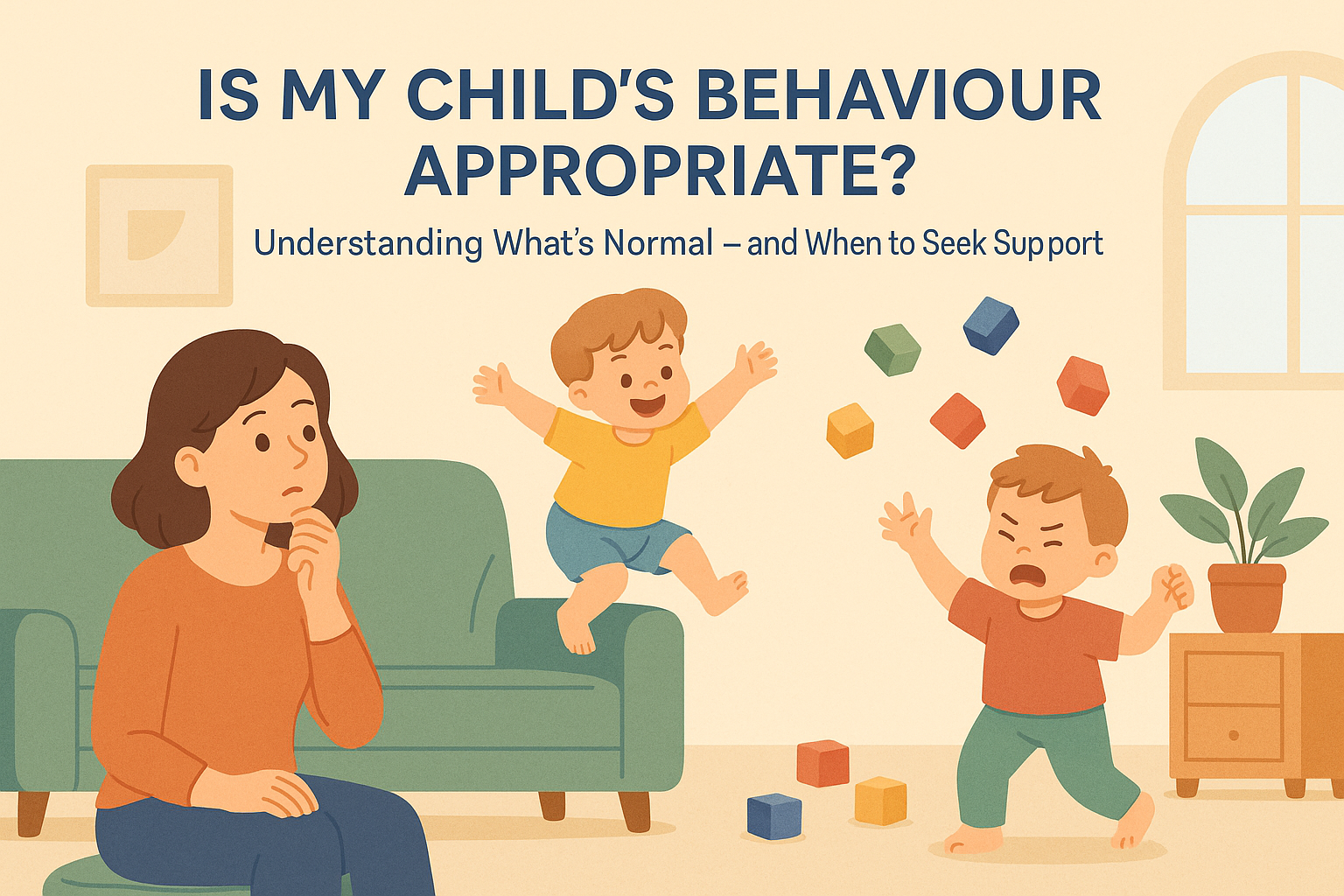 IS MY CHILD'S BEHAVIOUR APPROPRIATE?

Understanding What's Normal – and When to Seek Support